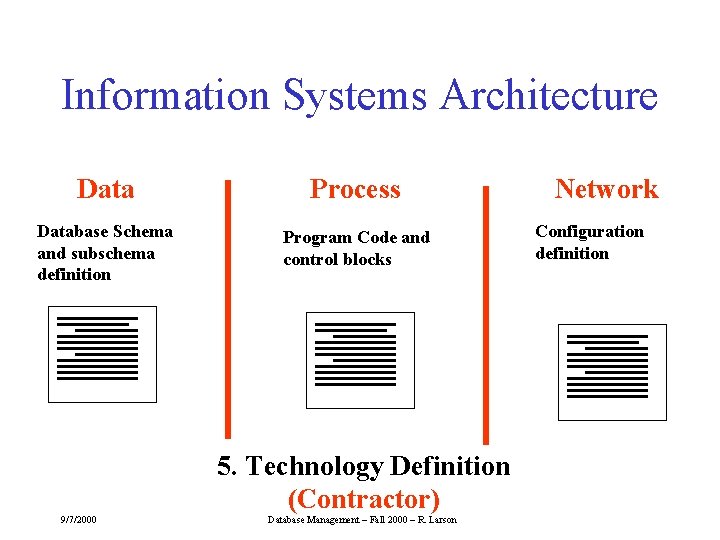 Information Systems Architecture

Data

Database Schema and subschema definition

Process

Program Code and control blocks

Network

Configuration definition

5. Technology Definition
(Contractor)

9/7/2000

Database Management – Fall 2000 – R. Larson